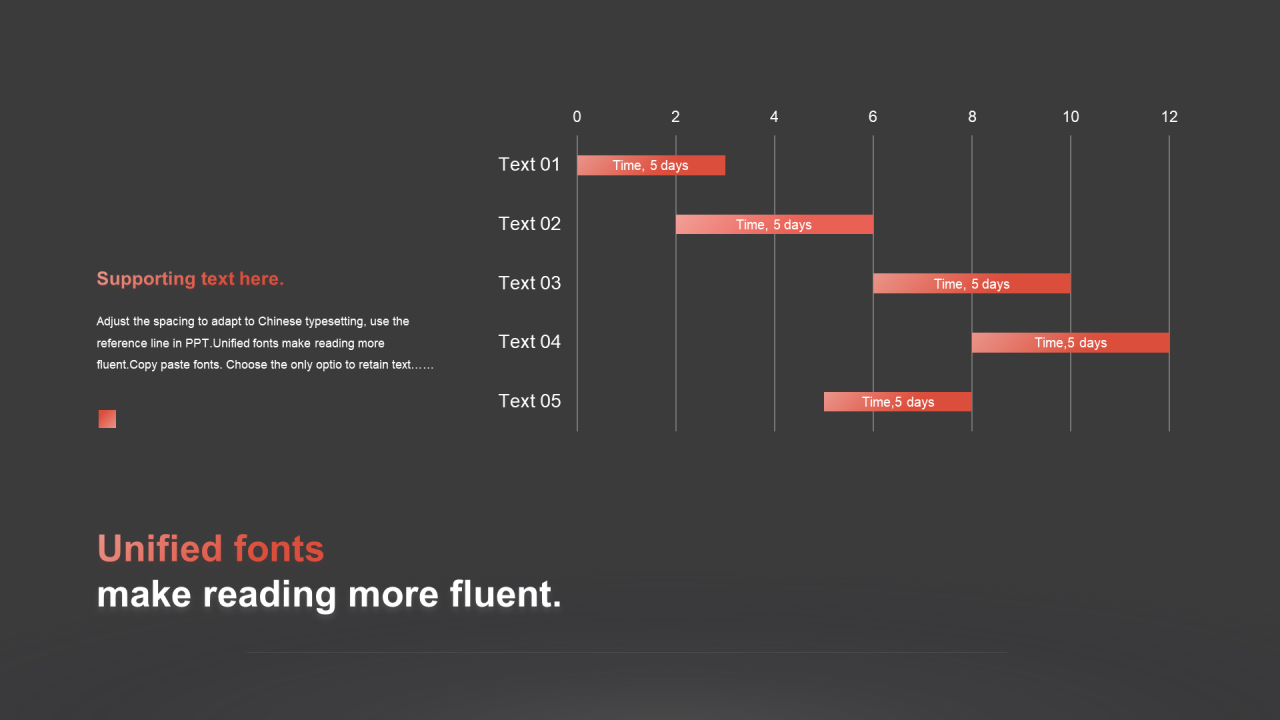 Supporting text here.

Adjust the spacing to adapt to Chinese typesetting, use the reference line in PPT.Unified fonts make reading more fluent.Copy paste fonts. Choose the only optio to retain text……

0 2 4 6 8 10 12

Text 01 Time, 5 days

Text 02 Time, 5 days

Text 03 Time, 5 days

Text 04 Time,5 days

Text 05 Time,5 days

Unified fonts
make reading more fluent.